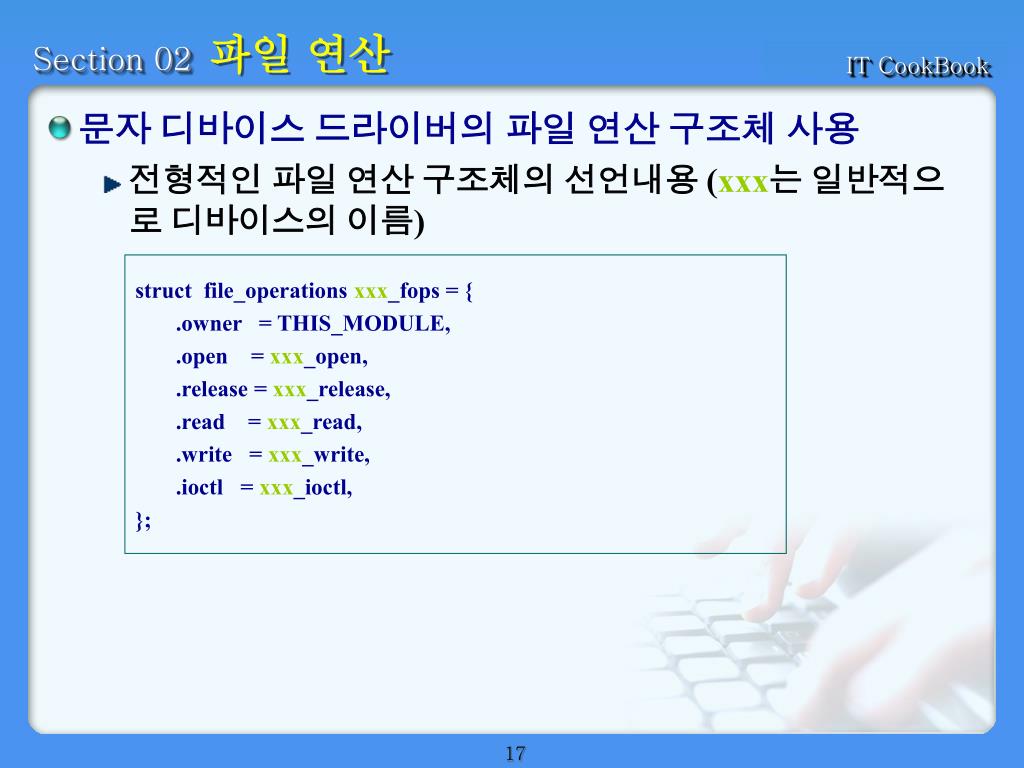 Section 02 파일 연산

IT CookBook

문자 디바이스 드라이버의 파일 연산 구조체 사용

전형적인 파일 연산 구조체의 선언내용 (xxx는 일반적으로 디바이스의 이름)

struct file_operations xxx_fops = {
.owner = THIS_MODULE,
.open = xxx_open,
.release = xxx_release,
.read = xxx_read,
.write = xxx_write,
.ioctl = xxx_ioctl,
};

17